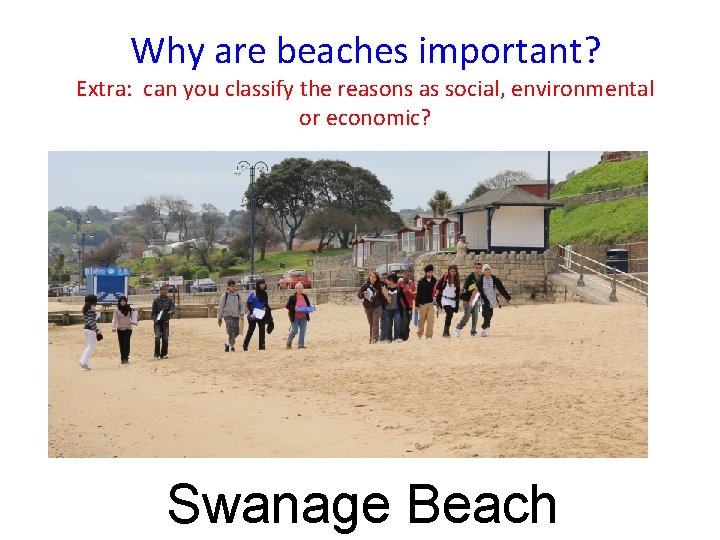 Why are beaches important?

Extra: can you classify the reasons as social, environmental or economic?

Swanage Beach